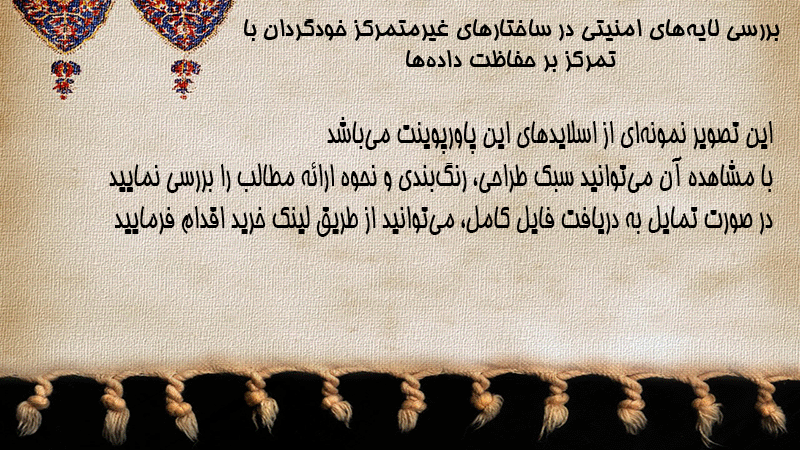 بررسی لایه‌های امنیتی در ساختارهای غیرمتمرکز خودگردان با تمرکز بر حفاظت داده‌ها

این تصویر نمونه‌ای از اسلایدهای این پاورپوینت می‌باشد
با مشاهده آن می‌توانید سبک طراحی، رنگ‌بندی و نحوه ارائه مطالب را بررسی نمایید
در صورت تمایل به دریافت فایل کامل، می‌توانید از طریق لینک خرید اقدام فرمایید